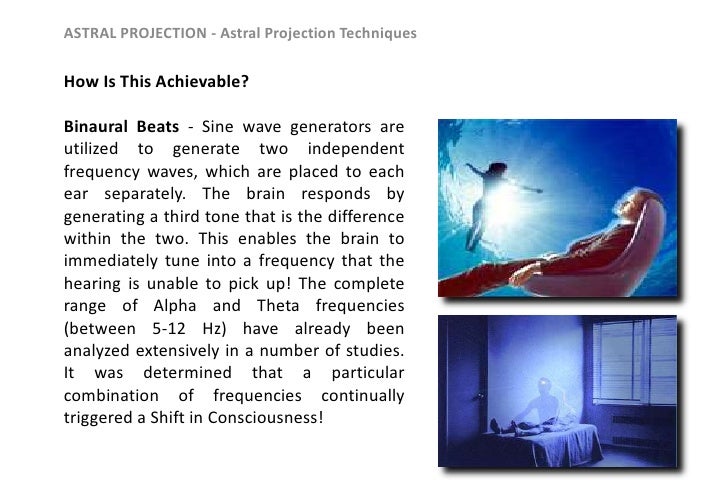 ASTRAL PROJECTION - Astral Projection Techniques

How Is This Achievable?

Binaural Beats - Sine wave generators are utilized to generate two independent frequency waves, which are placed to each ear separately. The brain responds by generating a third tone that is the difference within the two. This enables the brain to immediately tune into a frequency that the hearing is unable to pick up! The complete range of Alpha and Theta frequencies (between 5-12 Hz) have already been analyzed extensively in a number of studies. It was determined that a particular combination of frequencies continually triggered a Shift in Consciousness!